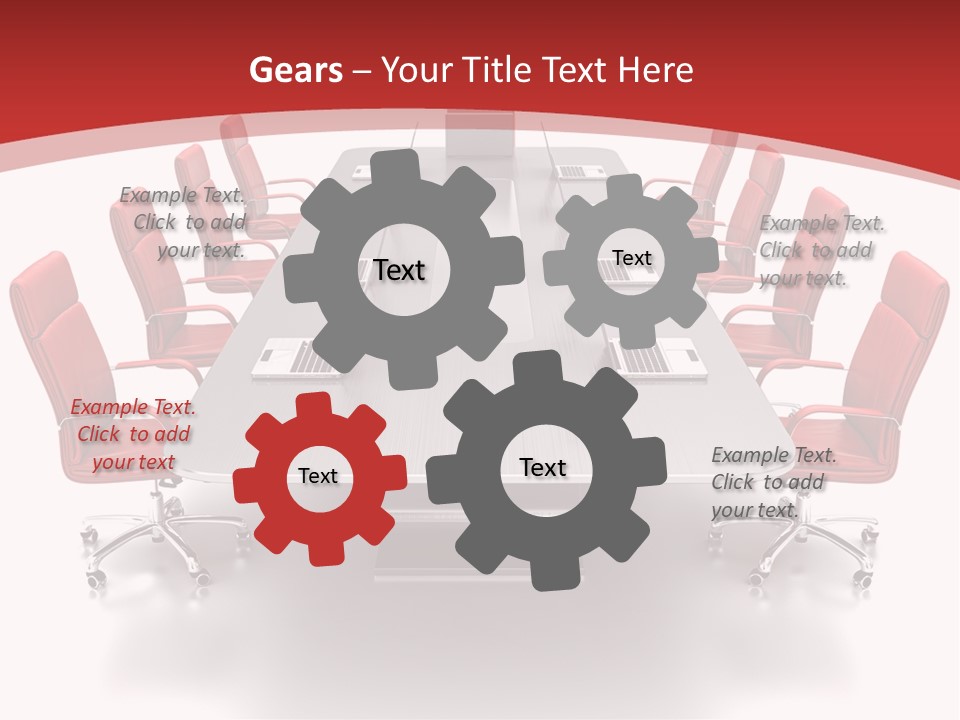 Gears – Your Title Text Here

Example Text. Click to add your text.

Text

Text

Example Text. Click to add your text.

Example Text. Click to add your text

Text

Text

Example Text. Click to add your text.